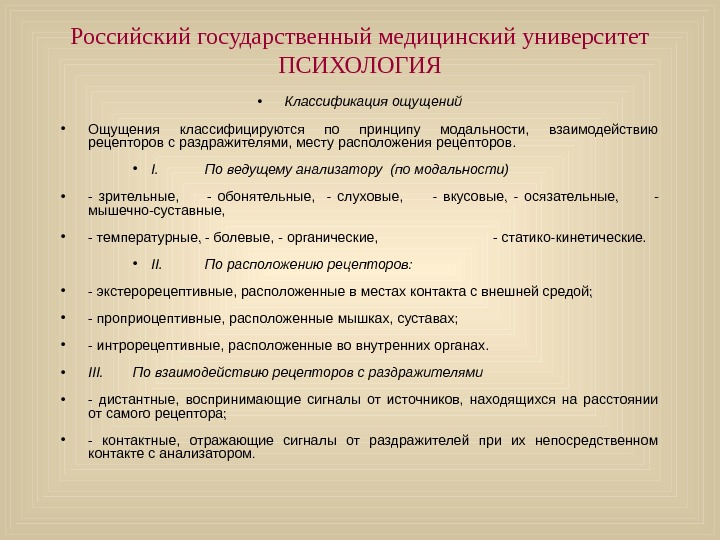 Российский государственный медицинский университет
ПСИХОЛОГИЯ

• Классификация ощущений

• Ощущения классифицируются по принципу модальности, взаимодействию рецепторов с раздражителями, месту расположения рецепторов.

• I. По ведущему анализатору (по модальности)

• - зрительные, - обонятельные, - слуховые, - вкусовые, - осязательные, - мышечно-суставные,

• - температурные, - болевые, - органические, - статико-кинетические.

• II. По расположению рецепторов:

• - экстерорецептивные, расположенные в местах контакта с внешней средой;

• - проприоцептивные, расположенные мышках, суставах;

• - интрорецептивные, расположенные во внутренних органах.

• III. По взаимодействию рецепторов с раздражителями

• - дистантные, воспринимающие сигналы от источников, находящихся на расстоянии от самого рецептора;

• - контактные, отражающие сигналы от раздражителей при их непосредственном контакте с анализатором.